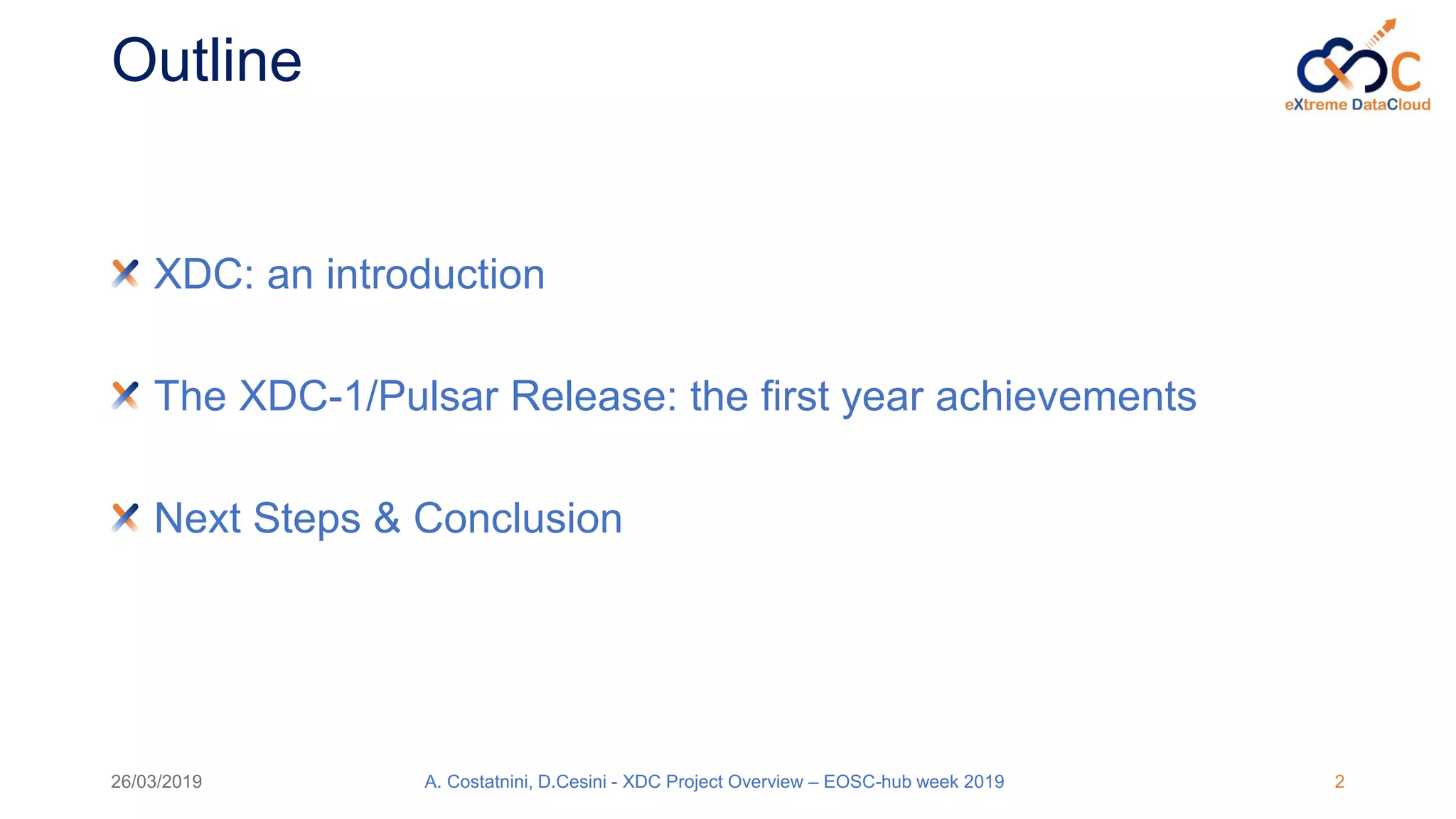 Outline

eXtreme DataCloud

XDC: an introduction

The XDC-1/Pulsar Release: the first year achievements

Next Steps & Conclusion

26/03/2019

A. Costatnini, D.Cesini - XDC Project Overview – EOSC-hub week 2019

2